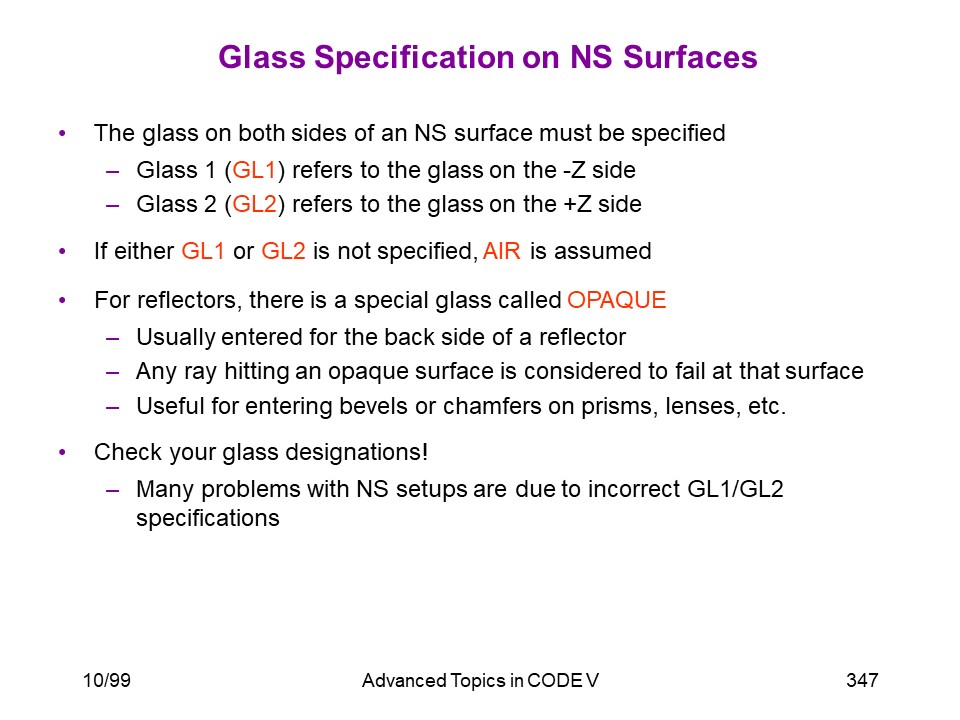 Glass Specification on NS Surfaces

• The glass on both sides of an NS surface must be specified
– Glass 1 (GL1) refers to the glass on the -Z side
– Glass 2 (GL2) refers to the glass on the +Z side

• If either GL1 or GL2 is not specified, AIR is assumed

• For reflectors, there is a special glass called OPAQUE
– Usually entered for the back side of a reflector
– Any ray hitting an opaque surface is considered to fail at that surface
– Useful for entering bevels or chamfers on prisms, lenses, etc.

• Check your glass designations!
– Many problems with NS setups are due to incorrect GL1/GL2 specifications

10/99

Advanced Topics in CODE V

347